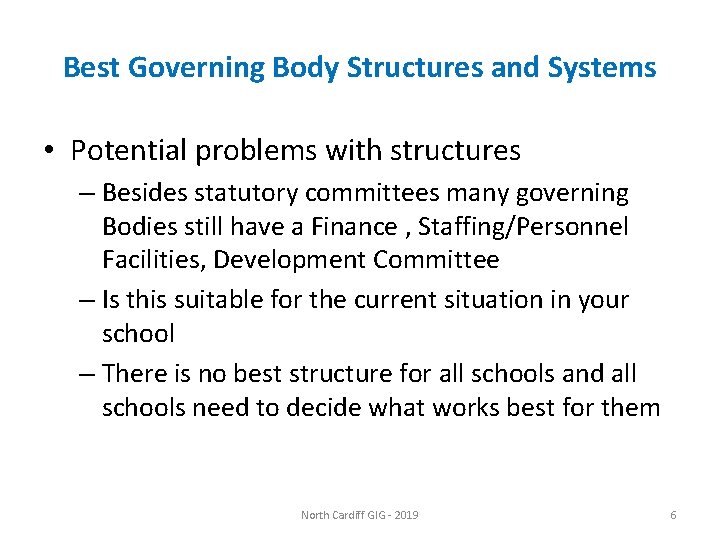 Best Governing Body Structures and Systems

• Potential problems with structures
– Besides statutory committees many governing Bodies still have a Finance , Staffing/Personnel Facilities, Development Committee
– Is this suitable for the current situation in your school
– There is no best structure for all schools and all schools need to decide what works best for them

North Cardiff GIG - 2019

6